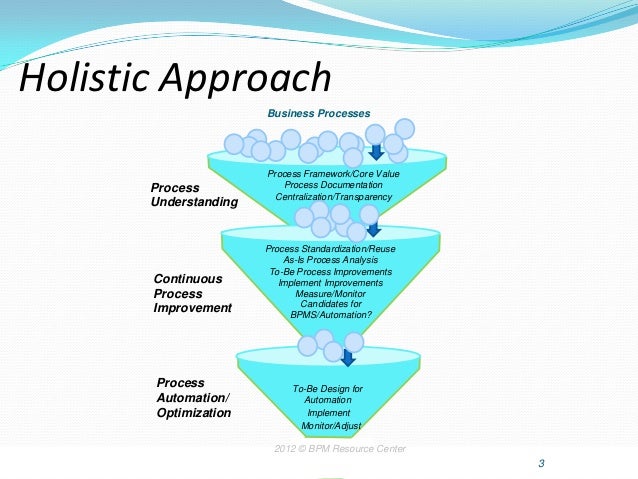 Holistic Approach

Business Processes

Process Understanding

Process Framework/Core Value
Process Documentation
Centralization/Transparency

Continuous Process Improvement

Process Standardization/Reuse
As-Is Process Analysis
To-Be Process Improvements
Implement Improvements
Measure/Monitor
Candidates for BPMS/Automation?

Process Automation/ Optimization

To-Be Design for Automation
Implement
Monitor/Adjust

2012 © BPM Resource Center

3